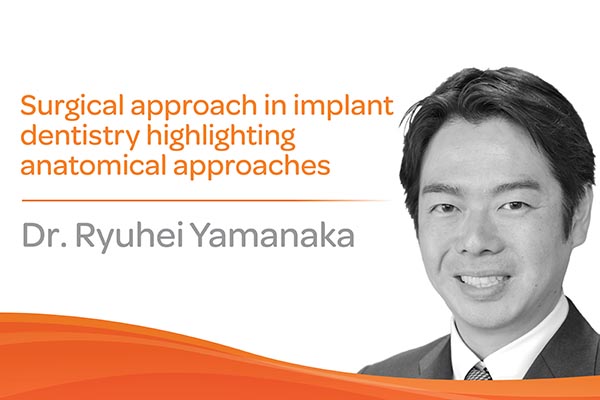 Surgical approach in implant dentistry highlighting anatomical approaches

Dr. Ryuhei Yamanaka